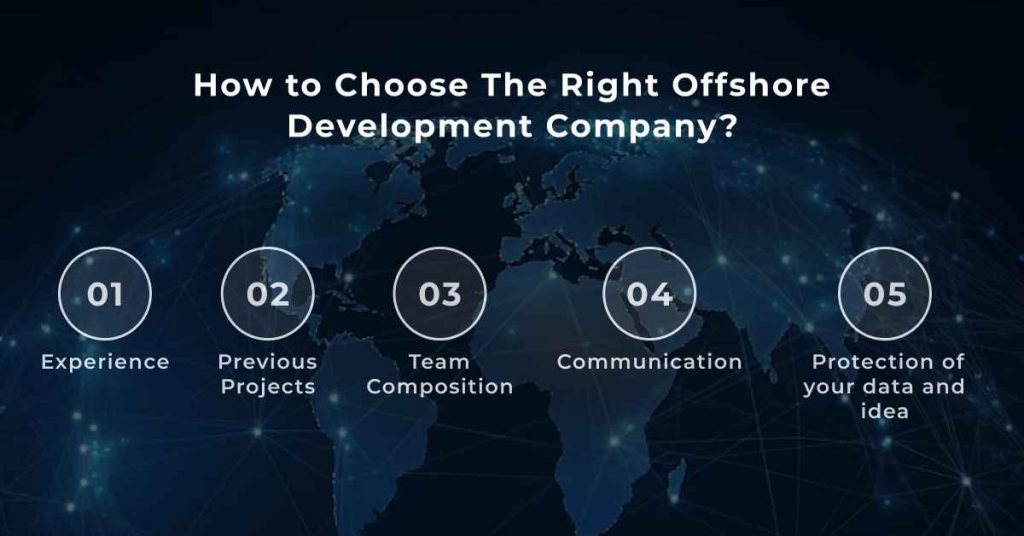 How to Choose The Right Offshore Development Company?

01
Experience

02
Previous Projects

03
Team Composition

04
Communication

05
Protection of your data and idea